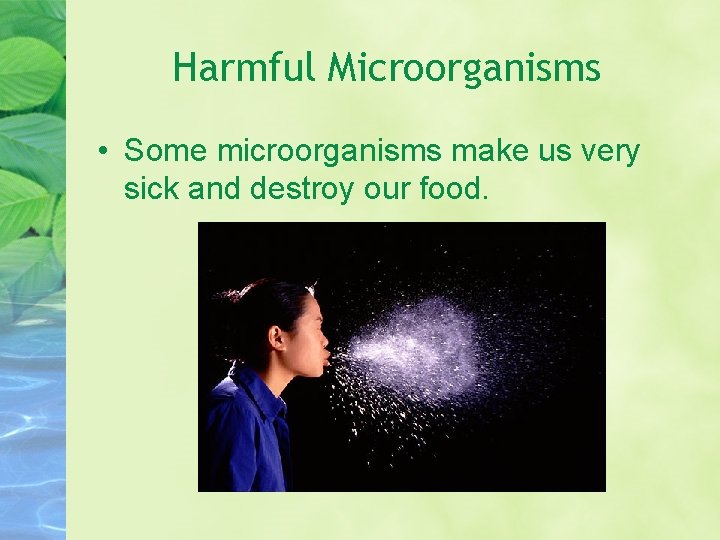 Harmful Microorganisms

• Some microorganisms make us very sick and destroy our food.